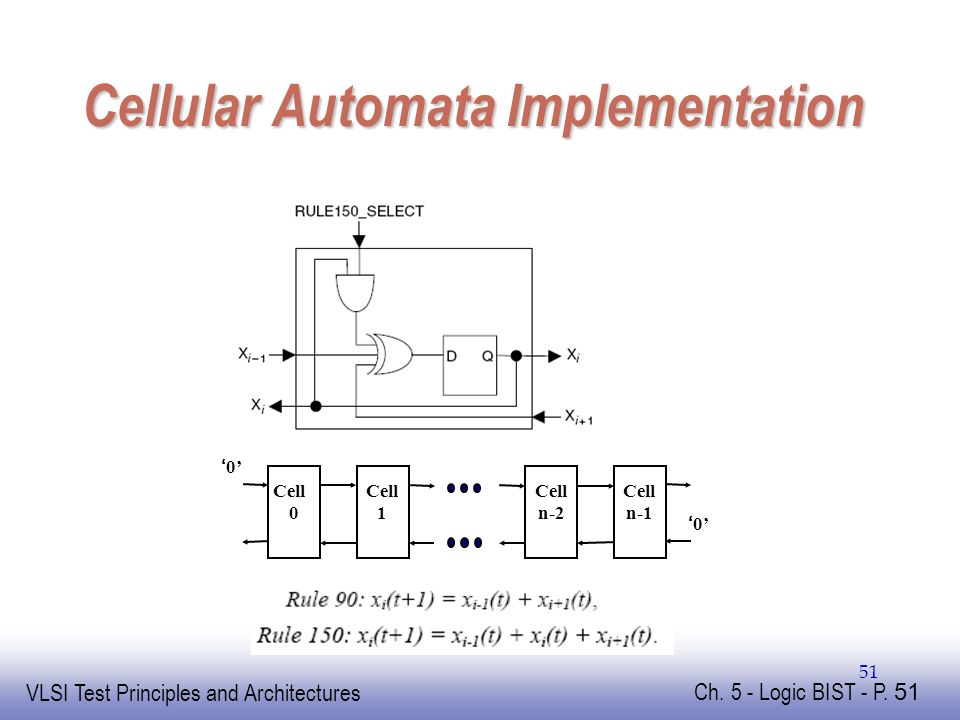 Cellular Automata Implementation

RULE150_SELECT

$X_{i-1}$

D Q

$X_i$

$X_i$

$X_{i+1}$

'0'

Cell 0

Cell 1

Cell n-2

Cell n-1

'0'

Rule 90: $x_i(t+1) = x_{i-1}(t) + x_{i+1}(t)$,

Rule 150: $x_i(t+1) = x_{i-1}(t) + x_i(t) + x_{i+1}(t)$.

51

VLSI Test Principles and Architectures

Ch. 5 - Logic BIST - P. 51